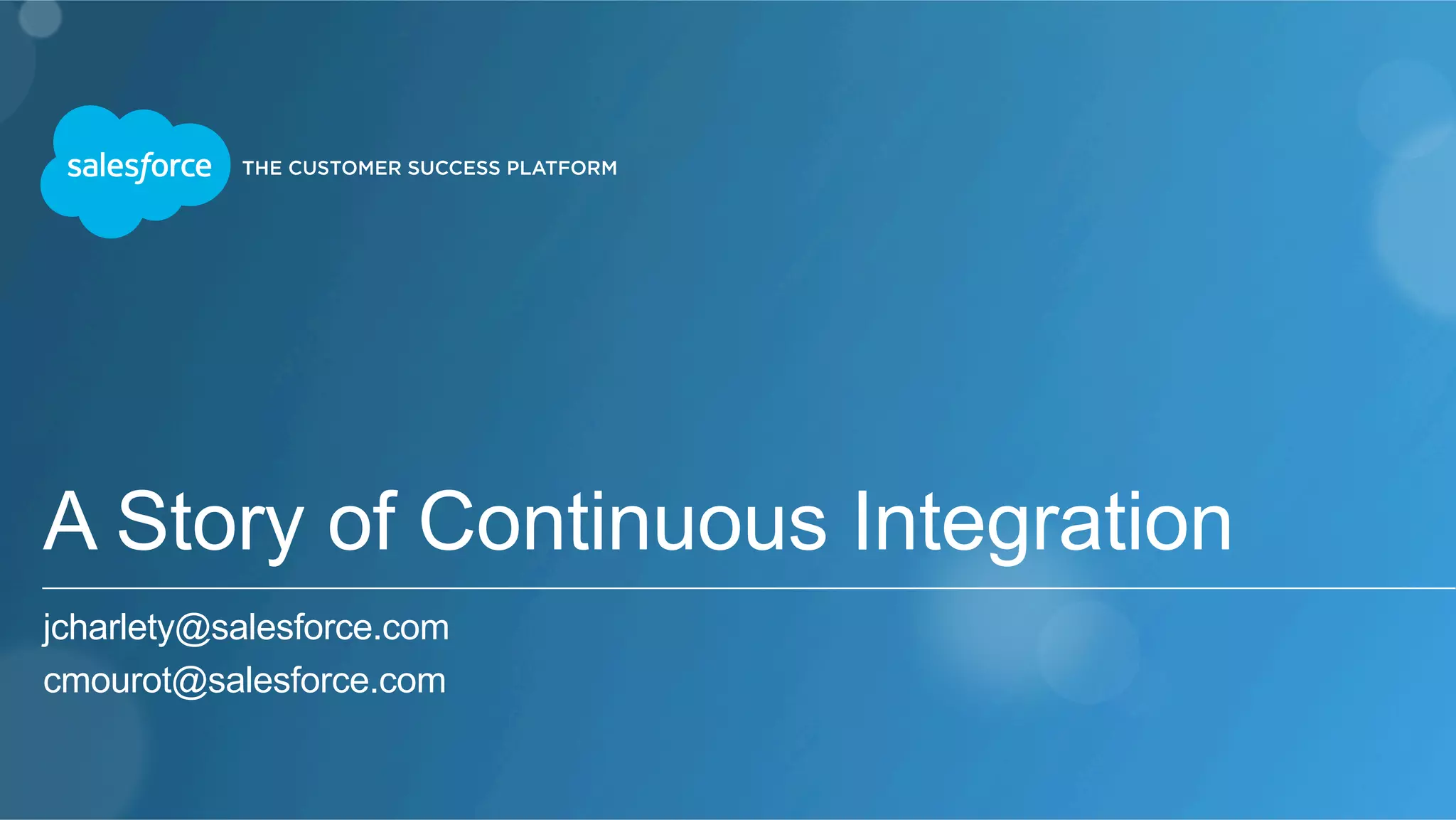 salesforce THE CUSTOMER SUCCESS PLATFORM

A Story of Continuous Integration

jcharlety@salesforce.com
cmourot@salesforce.com